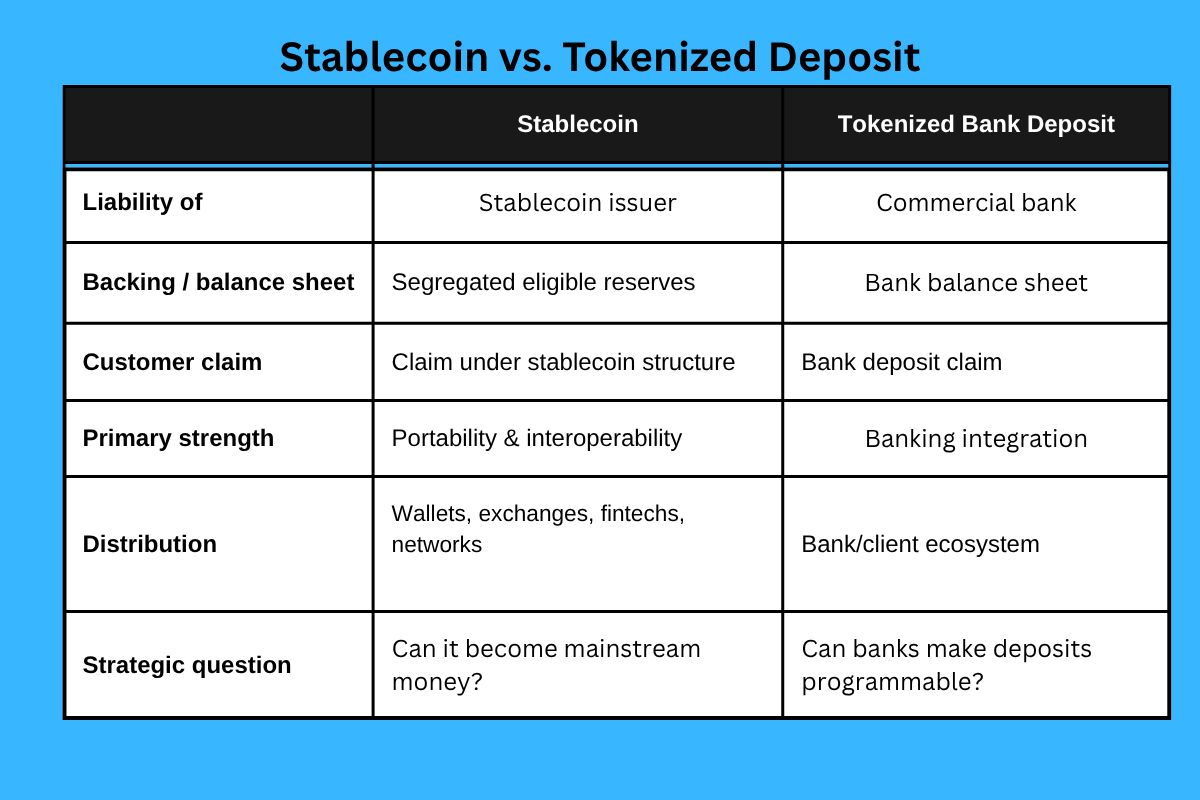 Stablecoin vs. Tokenized Deposit

| | Stablecoin | Tokenized Bank Deposit |
|---|---|---|
| Liability of | Stablecoin issuer | Commercial bank |
| Backing / balance sheet | Segregated eligible reserves | Bank balance sheet |
| Customer claim | Claim under stablecoin structure | Bank deposit claim |
| Primary strength | Portability & interoperability | Banking integration |
| Distribution | Wallets, exchanges, fintechs, networks | Bank/client ecosystem |
| Strategic question | Can it become mainstream money? | Can banks make deposits programmable? |